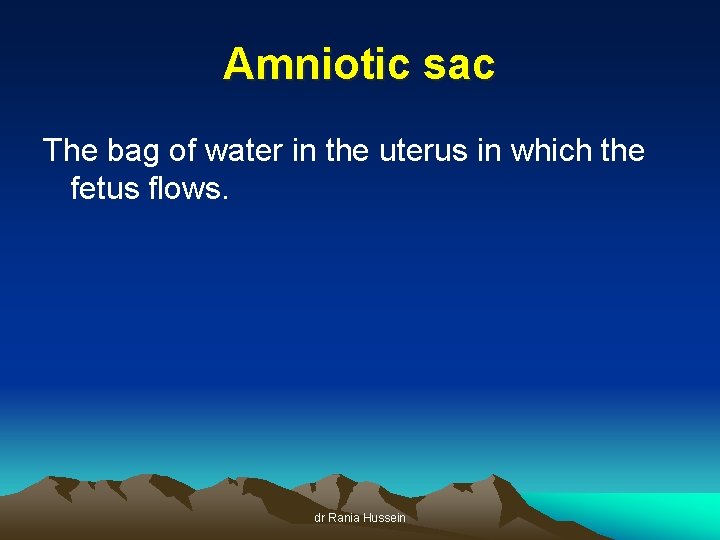 Amniotic sac

The bag of water in the uterus in which the fetus flows.

dr Rania Hussein